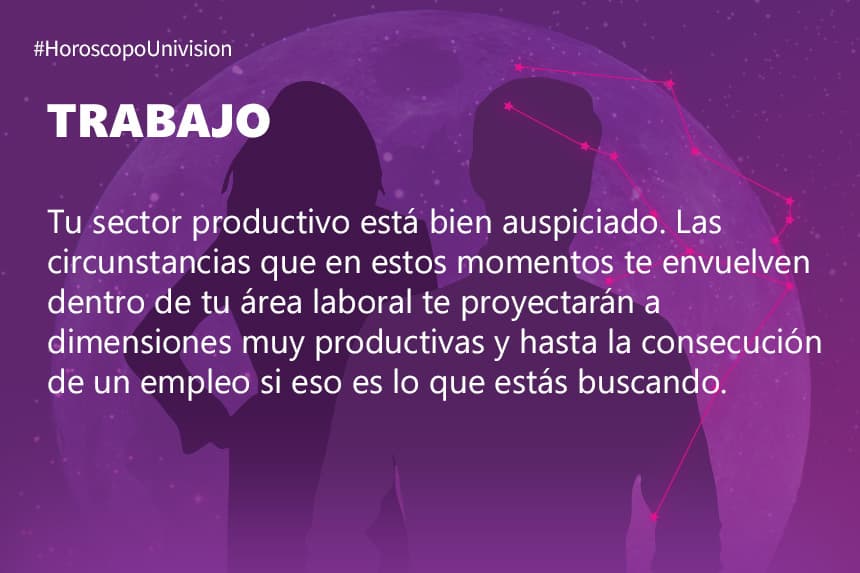 #HoroscopoUnivision

TRABAJO

Tu sector productivo está bien auspiciado. Las circunstancias que en estos momentos te envuelven dentro de tu área laboral te proyectarán a dimensiones muy productivas y hasta la consecución de un empleo si eso es lo que estás buscando.